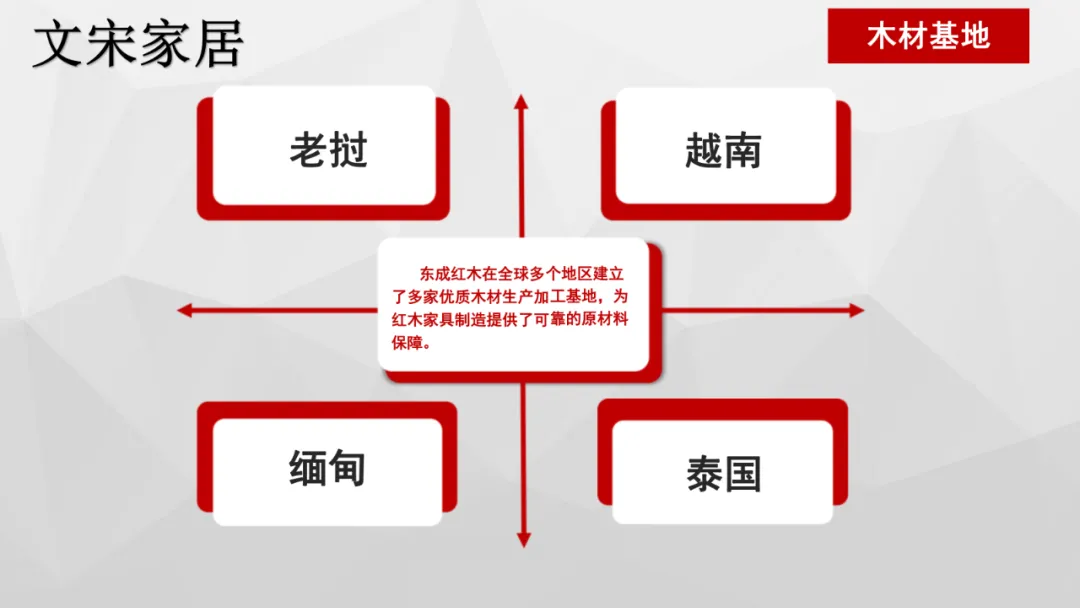 文宋家居

木材基地

老挝

越南

东成红木在全球多个地区建立了多家优质木材生产加工基地，为红木家具制造提供了可靠的原材料保障。

缅甸

泰国